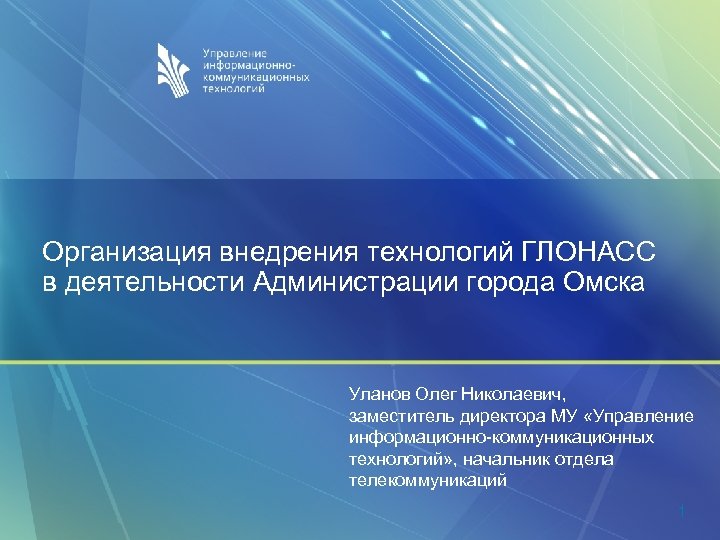 Управление информационно-коммуникационных технологий

Организация внедрения технологий ГЛОНАСС в деятельности Администрации города Омска

Уланов Олег Николаевич, заместитель директора МУ «Управление информационно-коммуникационных технологий», начальник отдела телекоммуникаций

1